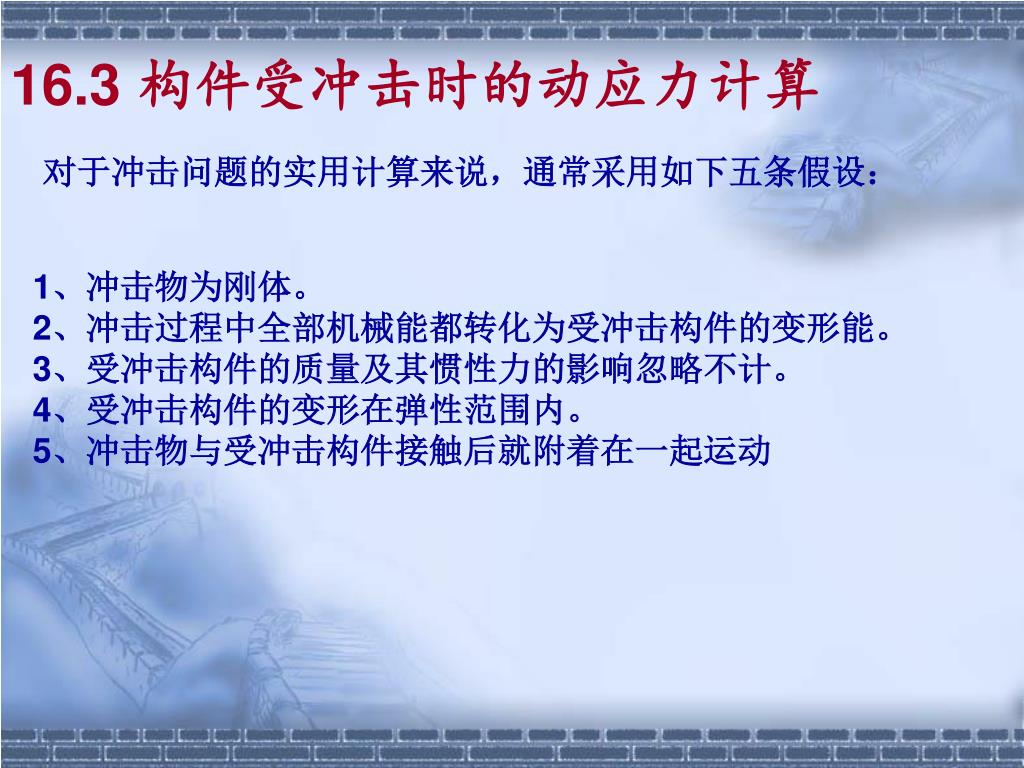 16.3 构件受冲击时的动应力计算

对于冲击问题的实用计算来说，通常采用如下五条假设：

1、冲击物为刚体。
2、冲击过程中全部机械能都转化为受冲击构件的变形能。
3、受冲击构件的质量及其惯性力的影响忽略不计。
4、受冲击构件的变形在弹性范围内。
5、冲击物与受冲击构件接触后就附着在一起运动